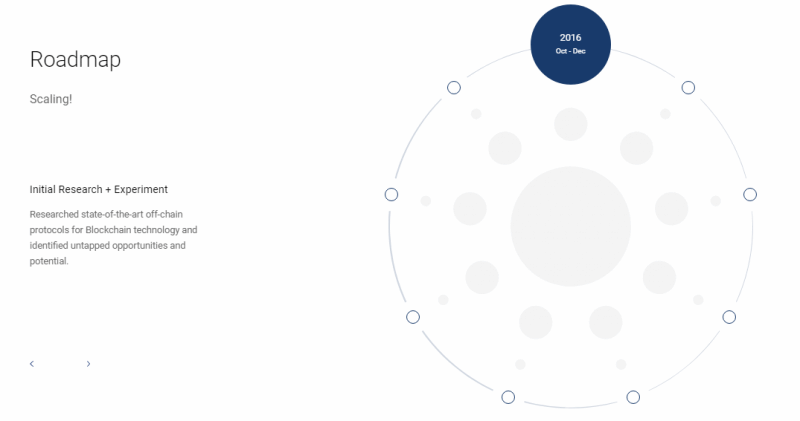 Roadmap

Scaling!

Initial Research + Experiment

Researched state-of-the-art off-chain protocols for Blockchain technology and identified untapped opportunities and potential.

‹ ›

2016
Oct - Dec